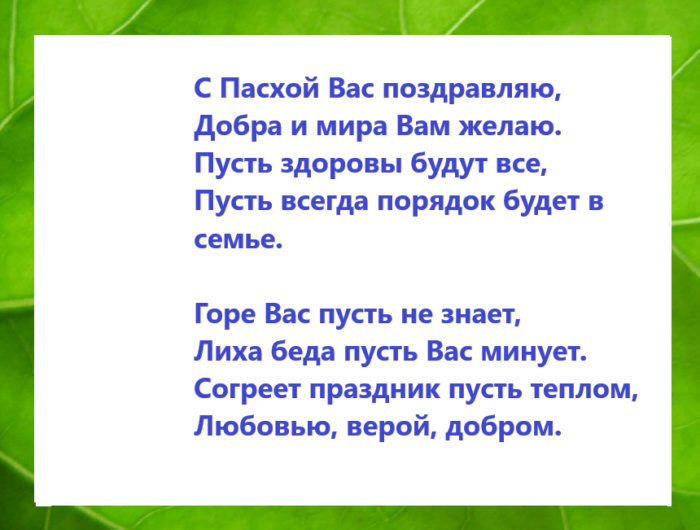 С Пасхой Вас поздравляю,
Добра и мира Вам желаю.
Пусть здоровы будут все,
Пусть всегда порядок будет в семье.

Горе Вас пусть не знает,
Лиха беда пусть Вас минует.
Согреет праздник пусть теплом,
Любовью, верой, добром.